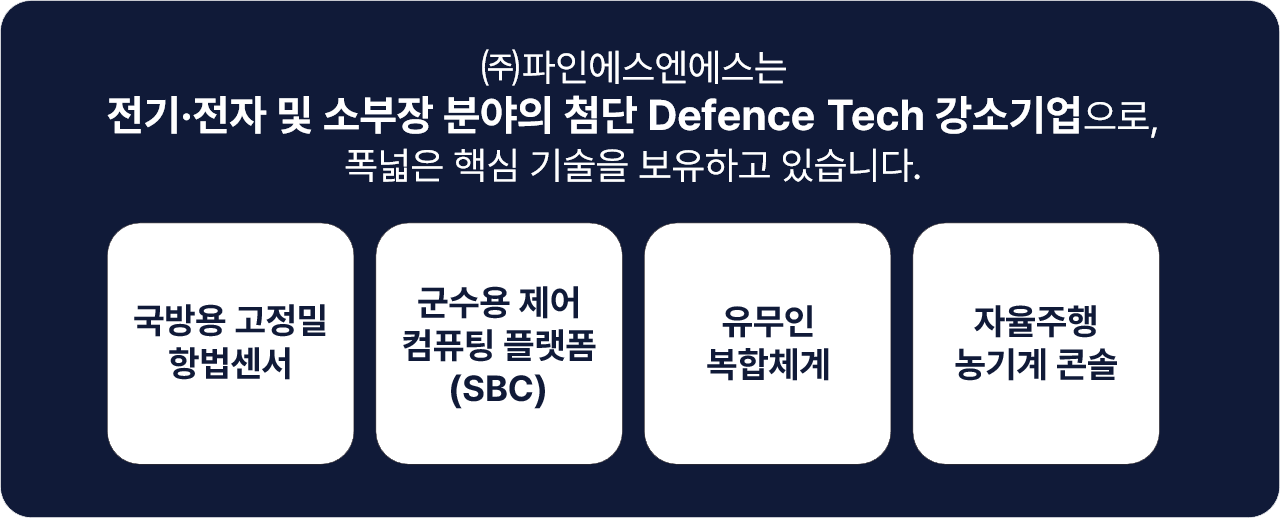 ㈜파인에스엔에스는
전기·전자 및 소부장 분야의 첨단 Defence Tech 강소기업으로,
폭넓은 핵심 기술을 보유하고 있습니다.

국방용 고정밀 항법센서

군수용 제어 컴퓨팅 플랫폼 (SBC)

유무인 복합체계

자율주행 농기계 콘솔